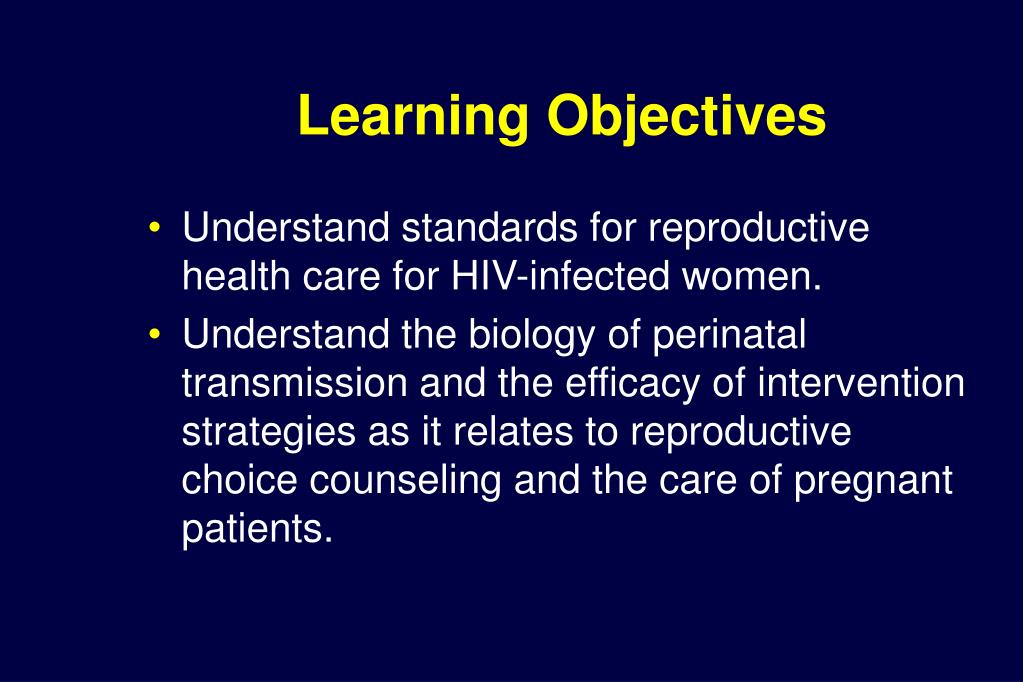 Learning Objectives

• Understand standards for reproductive health care for HIV-infected women.

• Understand the biology of perinatal transmission and the efficacy of intervention strategies as it relates to reproductive choice counseling and the care of pregnant patients.